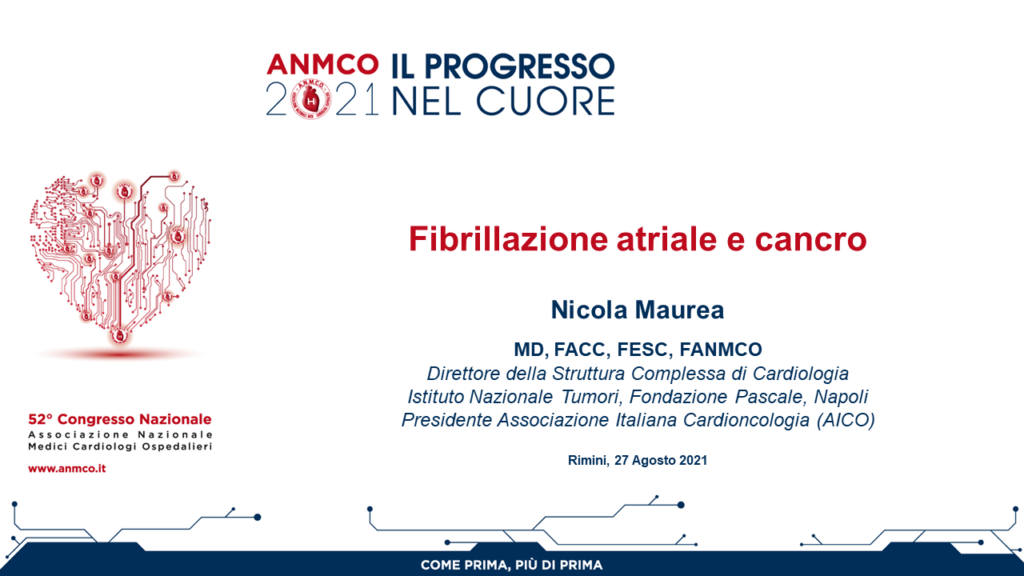 ANMCO IL PROGRESSO
2021 NEL CUORE

Fibrillazione atriale e cancro

Nicola Maurea

MD, FACC, FESC, FANMCO
Direttore della Struttura Complessa di Cardiologia
Istituto Nazionale Tumori, Fondazione Pascale, Napoli
Presidente Associazione Italiana Cardioncologia (AICO)

Rimini, 27 Agosto 2021

52° Congresso Nazionale
Associazione Nazionale
Medici Cardiologi Ospedalieri
www.anmco.it

COME PRIMA, PIÙ DI PRIMA